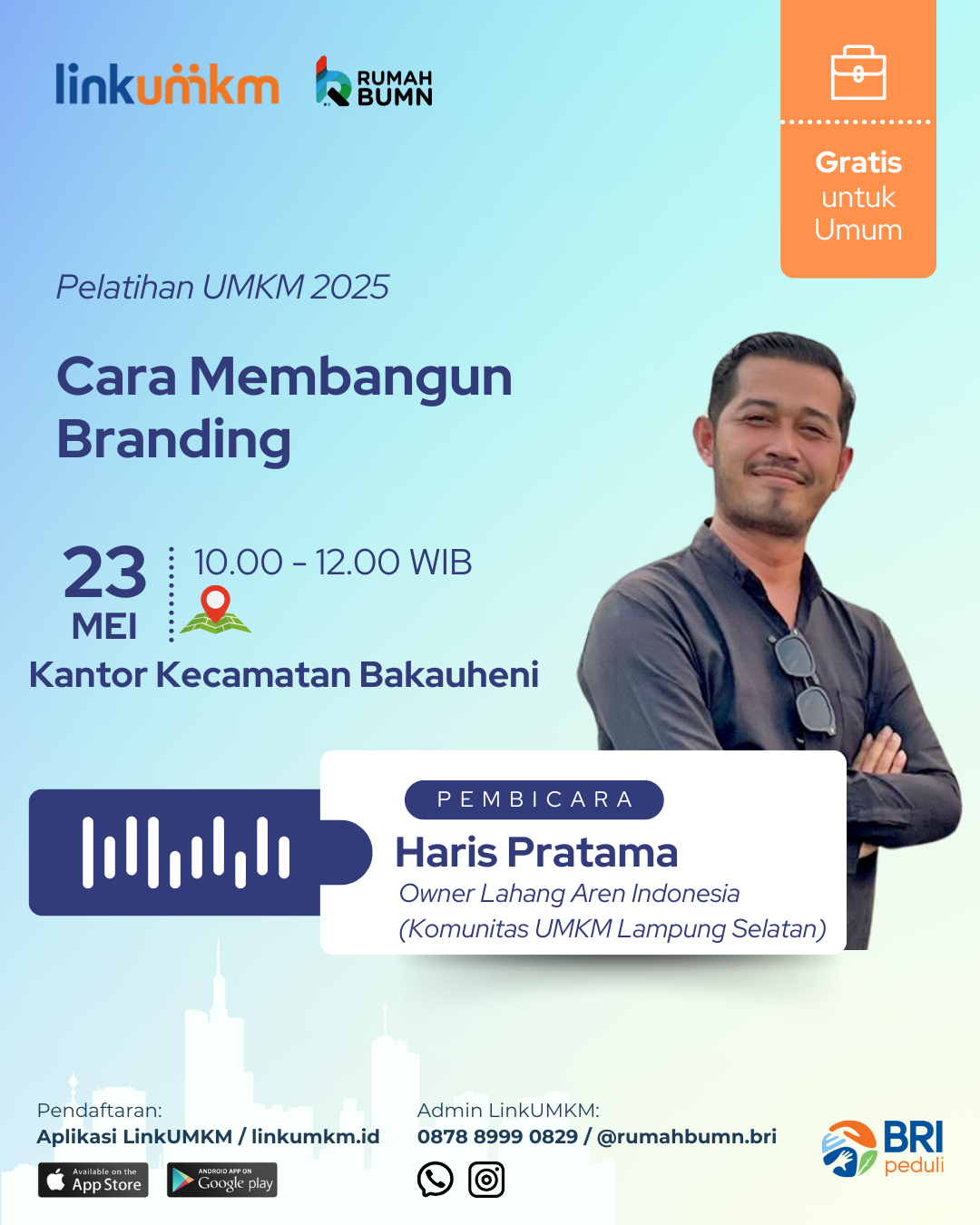 linkumkm
RUMAH BUMN

Gratis untuk Umum

Pelatihan UMKM 2025

Cara Membangun Branding

23 MEI
10.00 - 12.00 WIB
Kantor Kecamatan Bakauheni

PEMBICARA
Haris Pratama
Owner Lahang Aren Indonesia (Komunitas UMKM Lampung Selatan)

Pendaftaran:
Aplikasi LinkUMKM / linkumkm.id

Available on the App Store
ANDROID APP ON Google play

Admin LinkUMKM:
0878 8999 0829 / @rumahbumn.bri

BRI peduli